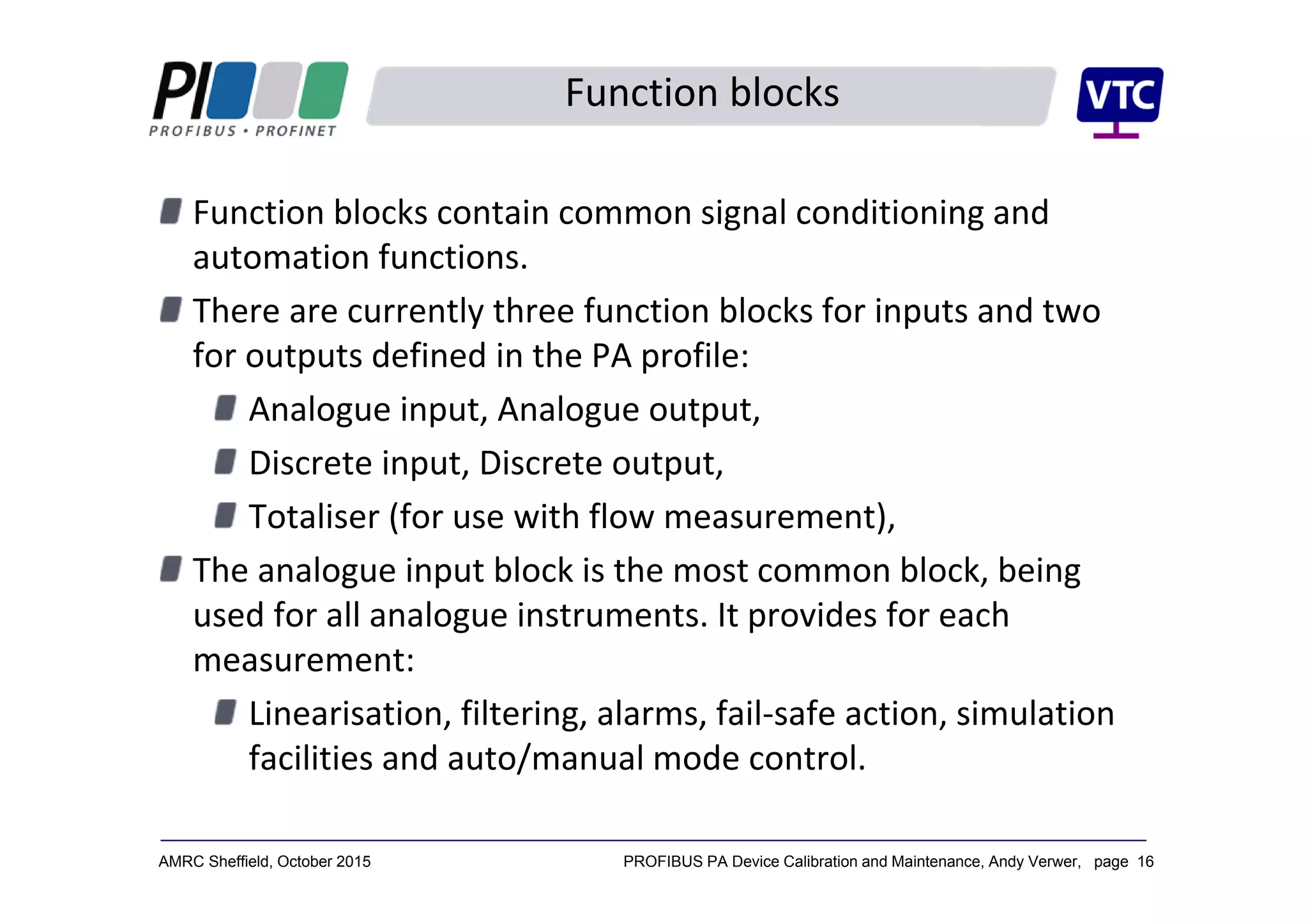 PI
PROFIBUS • PROFINET

Function blocks

VTC

Function blocks contain common signal conditioning and automation functions.

There are currently three function blocks for inputs and two for outputs defined in the PA profile:

Analogue input, Analogue output,

Discrete input, Discrete output,

Totaliser (for use with flow measurement),

The analogue input block is the most common block, being used for all analogue instruments. It provides for each measurement:

Linearisation, filtering, alarms, fail-safe action, simulation facilities and auto/manual mode control.

AMRC Sheffield, October 2015

PROFIBUS PA Device Calibration and Maintenance, Andy Verwer, page 16